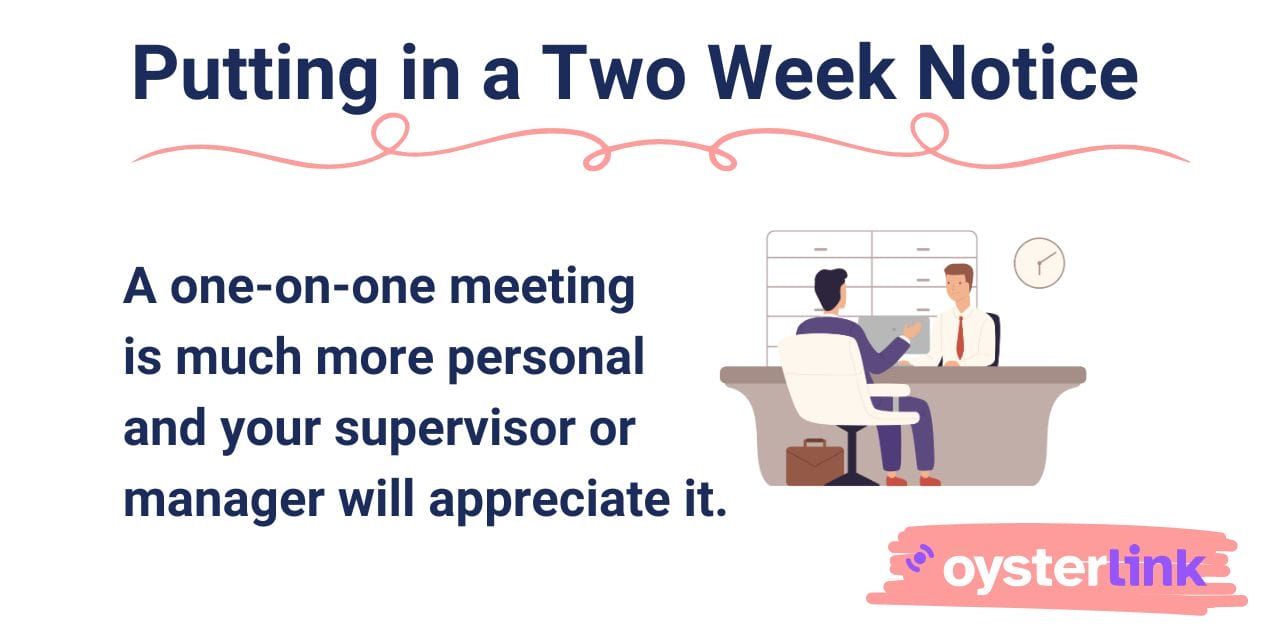 Putting in a Two Week Notice

A one-on-one meeting is much more personal and your supervisor or manager will appreciate it.

oysterlink